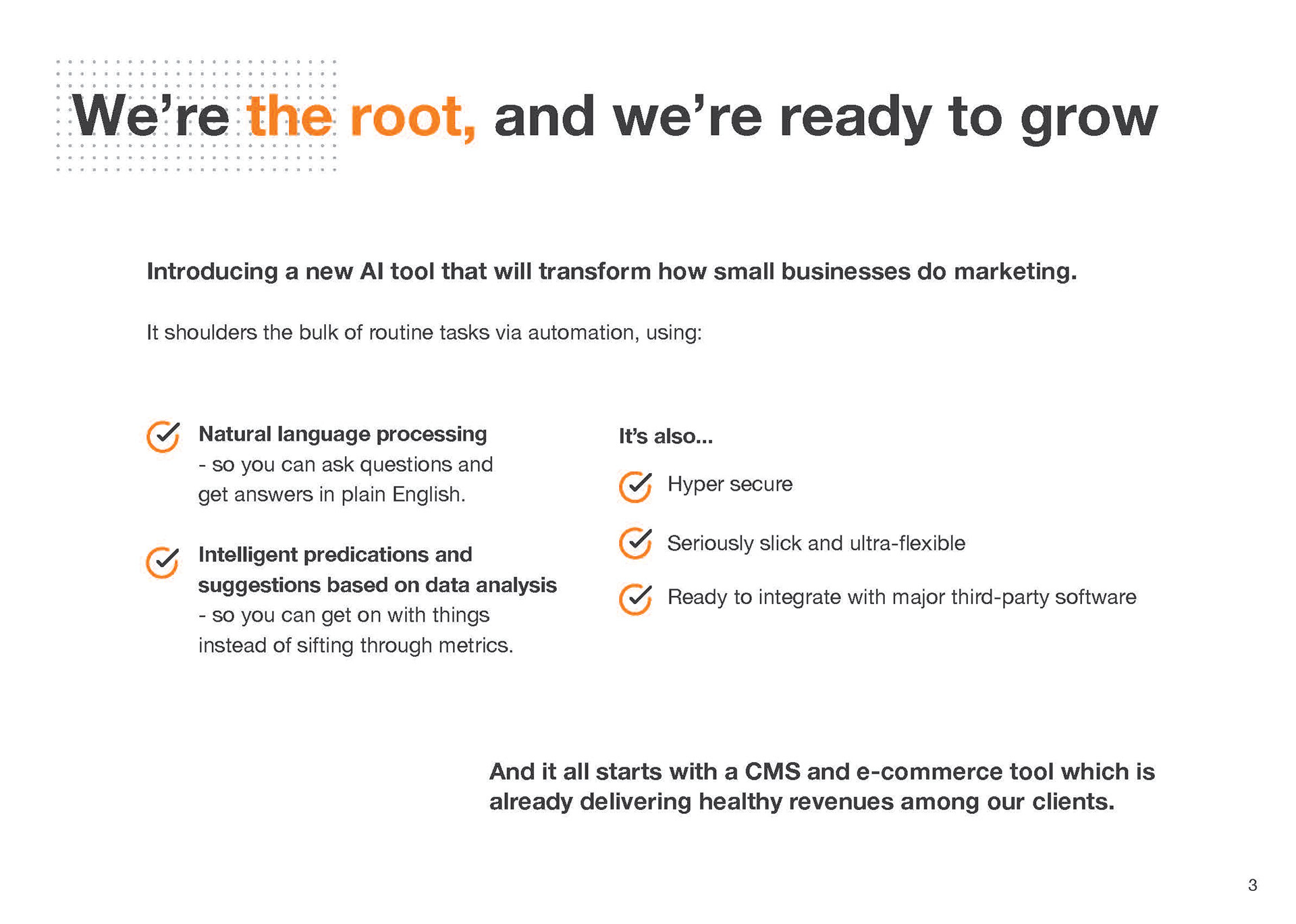 We're the root, and we're ready to grow

Introducing a new AI tool that will transform how small businesses do marketing.

It shoulders the bulk of routine tasks via automation, using:

Natural language processing - so you can ask questions and get answers in plain English.

Intelligent predications and suggestions based on data analysis - so you can get on with things instead of sifting through metrics.

It's also...

Hyper secure

Seriously slick and ultra-flexible

Ready to integrate with major third-party software

And it all starts with a CMS and e-commerce tool which is already delivering healthy revenues among our clients.

3